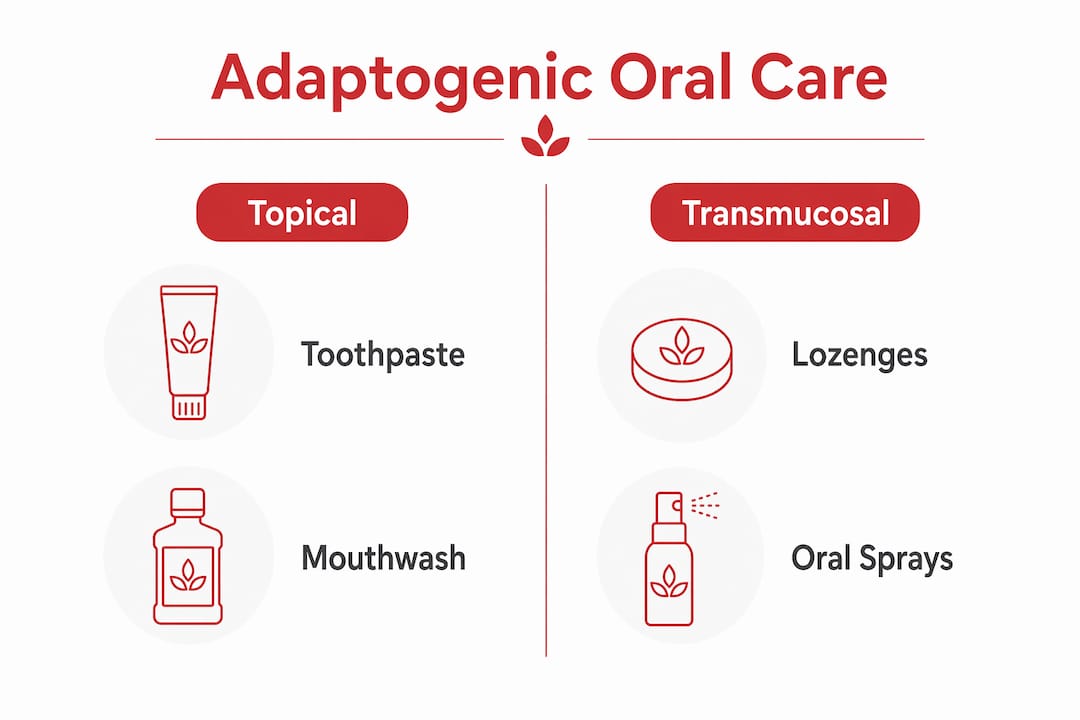 Adaptogenic Oral Care

Topical

Toothpaste

Mouthwash

Transmucosal

Lozenges

Oral Sprays